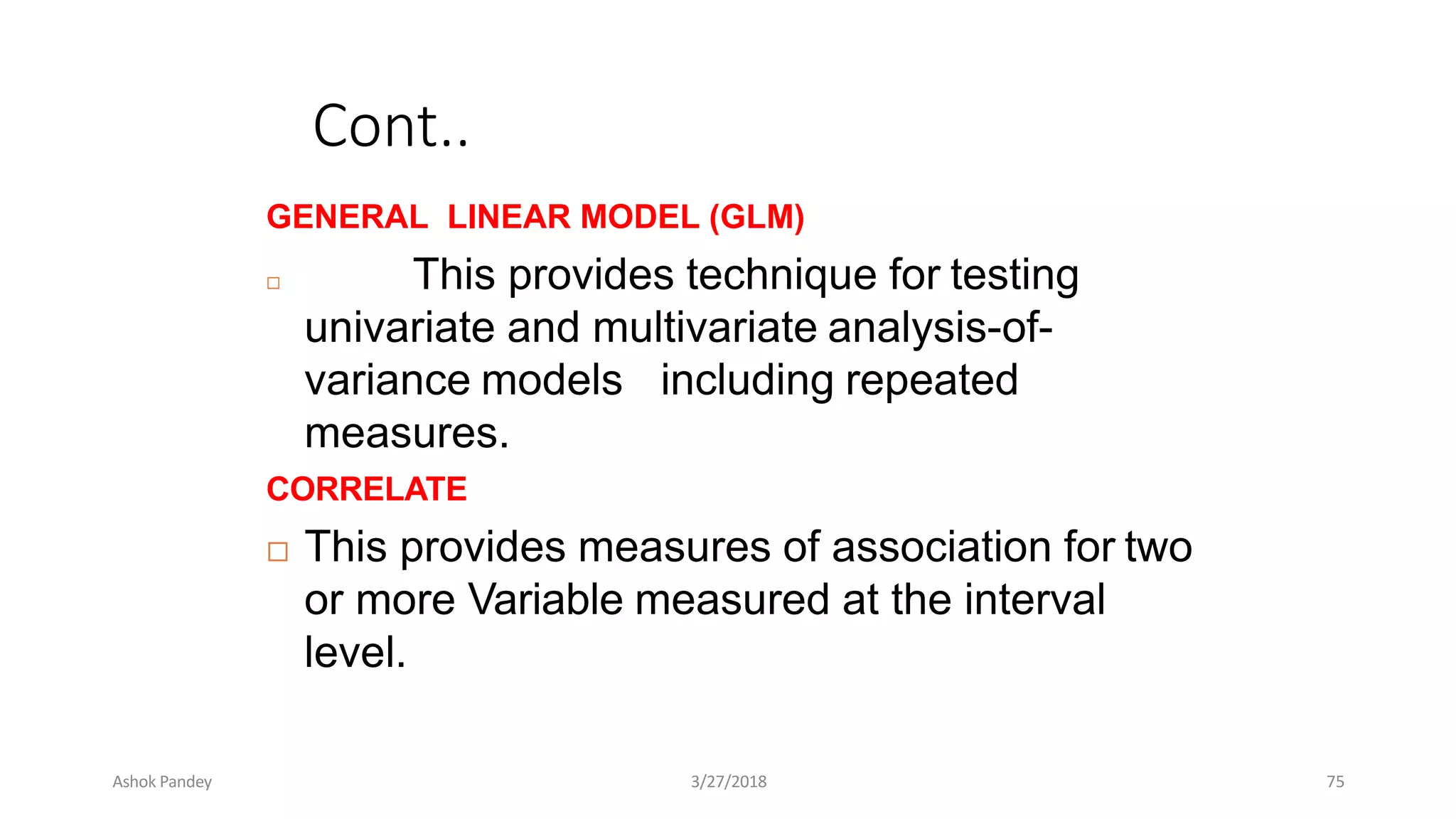 Cont..

GENERAL LINEAR MODEL (GLM)

□ This provides technique for testing univariate and multivariate analysis-of-variance models including repeated measures.

CORRELATE

□ This provides measures of association for two or more Variable measured at the interval level.

Ashok Pandey 3/27/2018 75